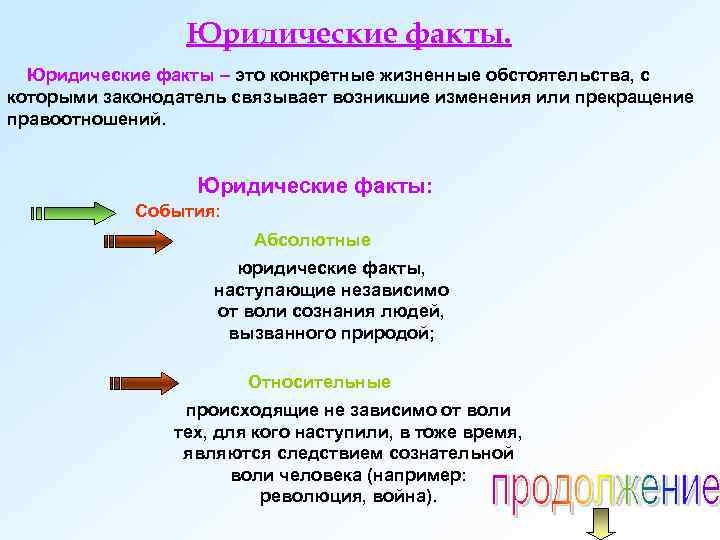 Юридические факты.

Юридические факты – это конкретные жизненные обстоятельства, с которыми законодатель связывает возникшие изменения или прекращение правоотношений.

Юридические факты:

События:

Абсолютные

юридические факты, наступающие независимо от воли сознания людей, вызванного природой;

Относительные

происходящие не зависимо от воли тех, для кого наступили, в тоже время, являются следствием сознательной воли человека (например: революция, война).

продолжение